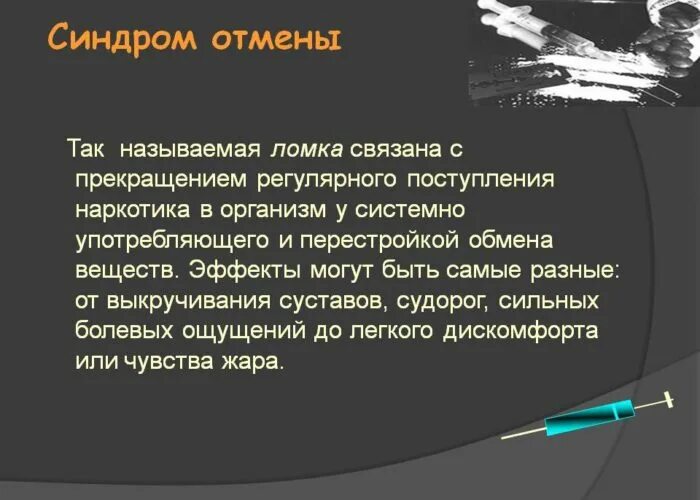 Синдром отмены

Так называемая ломка связана с прекращением регулярного поступления наркотика в организм у системно употребляющего и перестройкой обмена веществ. Эффекты могут быть самые разные: от выкручивания суставов, судорог, сильных болевых ощущений до легкого дискомфорта или чувства жара.